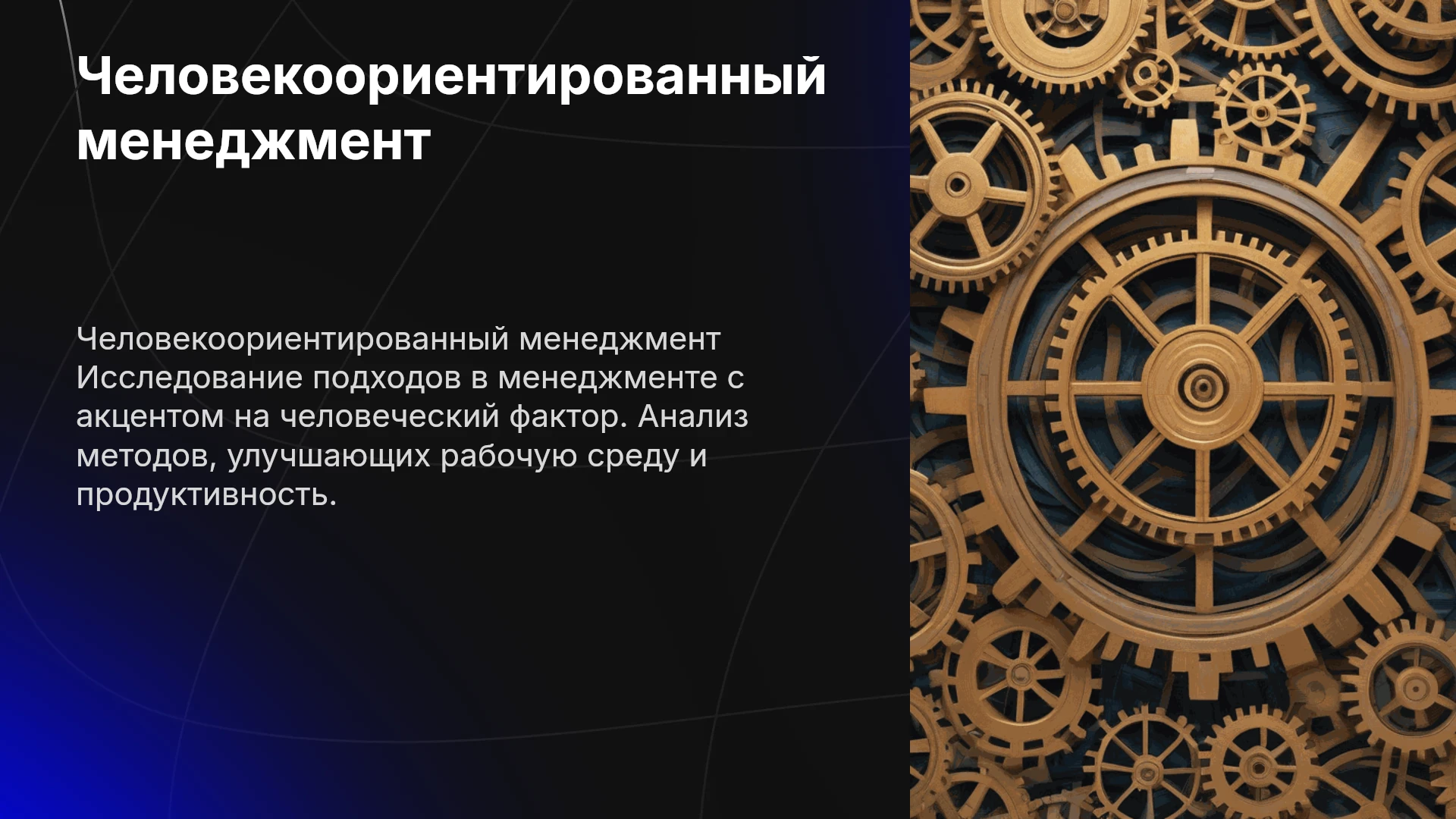 Человекоориентированный менеджмент

Человекоориентированный менеджмент Исследование подходов в менеджменте с акцентом на человеческий фактор. Анализ методов, улучшающих рабочую среду и продуктивность.